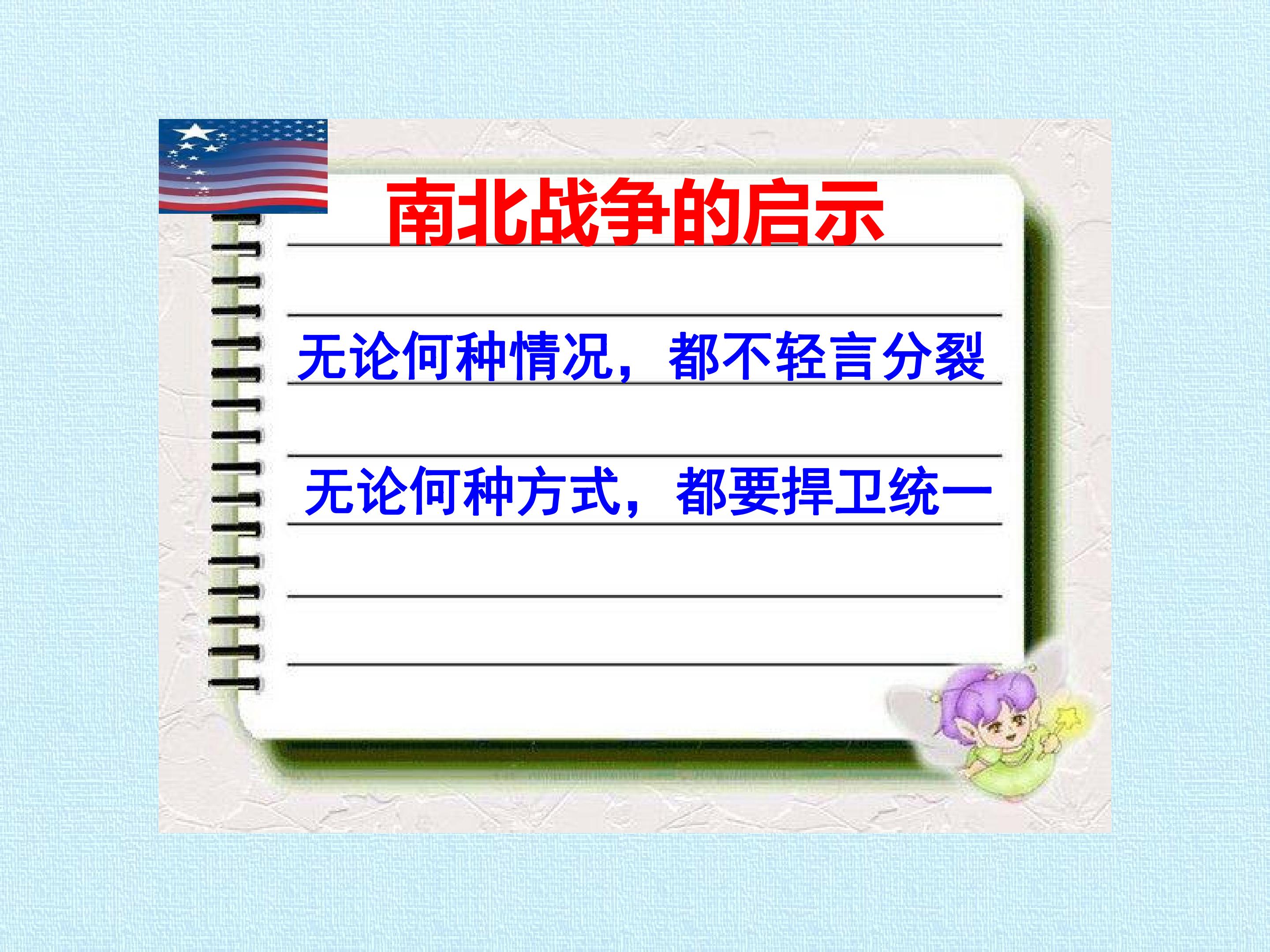 南北战争的启示

无论何种情况，都不轻言分裂

无论何种方式，都要捍卫统一